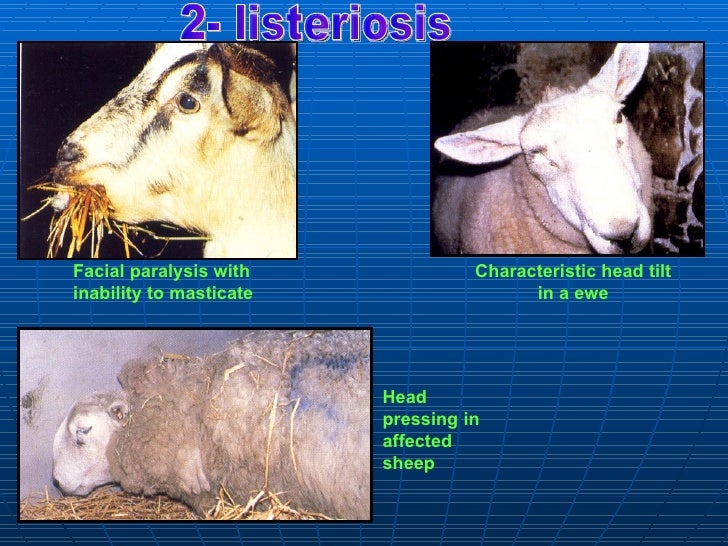 2- listeriosis

Facial paralysis with inability to masticate

Characteristic head tilt in a ewe

Head pressing in affected sheep